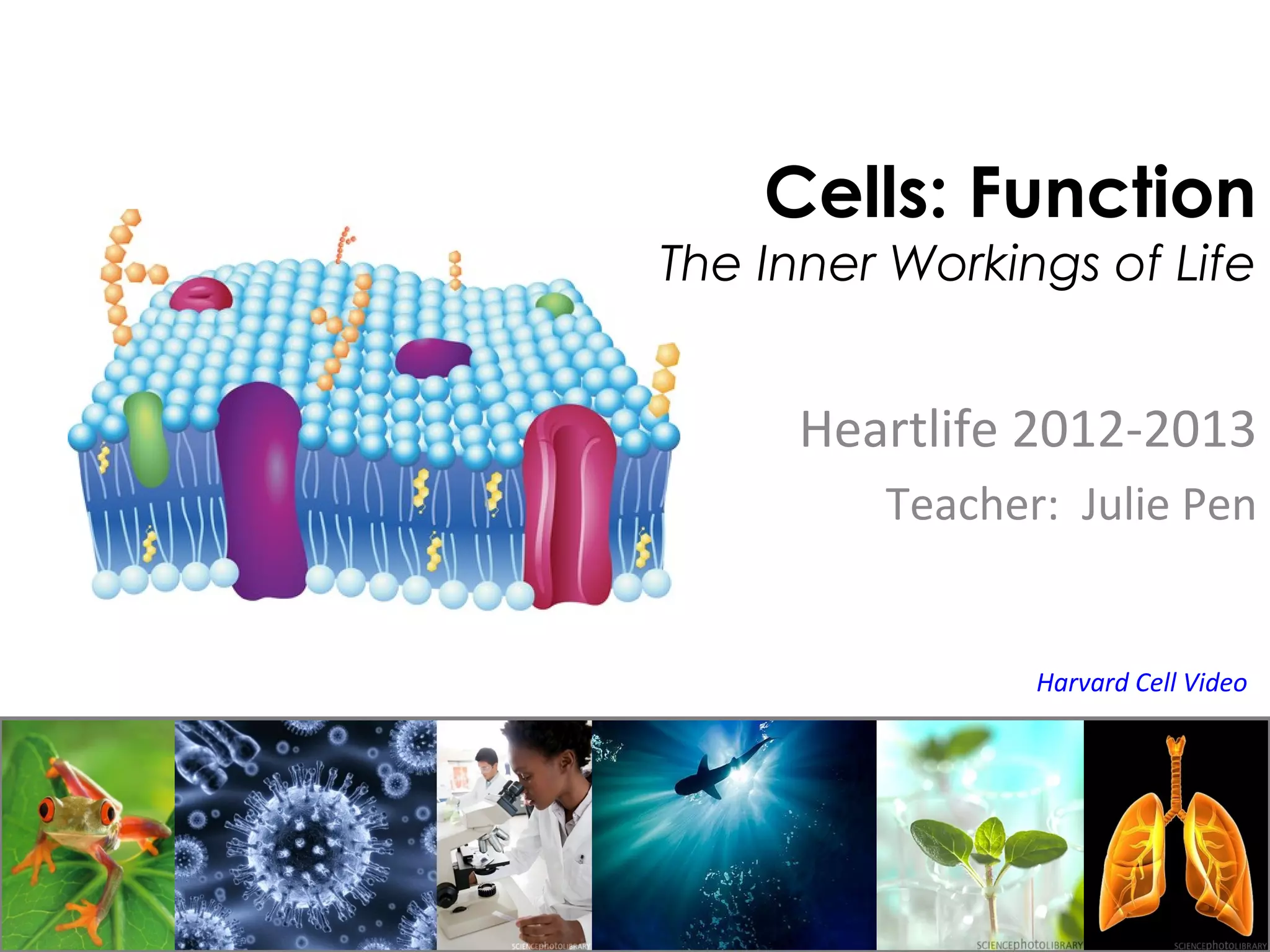 Cells: Function
The Inner Workings of Life

Heartlife 2012-2013
Teacher: Julie Pen

Harvard Cell Video

SCIENCEphotoLIBRARY
SCIENCEphotoLIBRARY
SCIENCEphotoLIBRARY